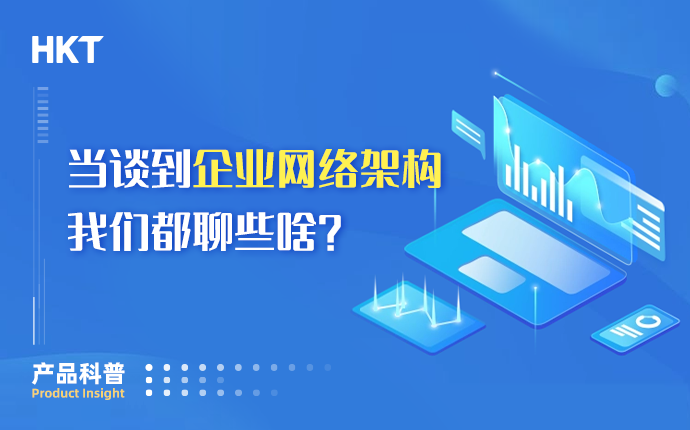 HKT

当谈到企业网络架构
我们都聊些啥？

产品科普
Product Insight